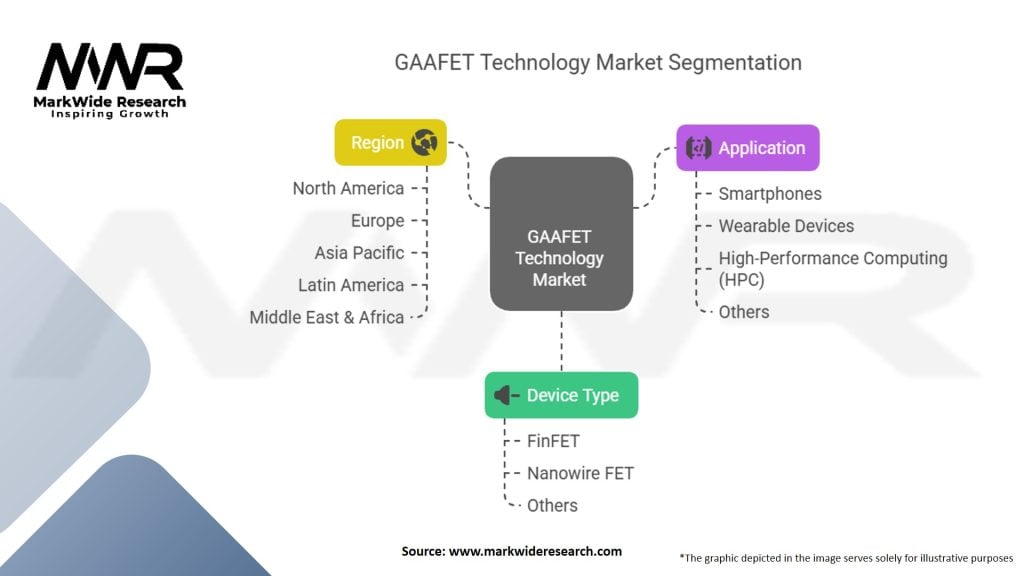 MWR
MarkWide Research
Inspiring Growth

GAAFET Technology Market Segmentation

Region
North America
Europe
Asia Pacific
Latin America
Middle East & Africa

GAAFET Technology Market

Application
Smartphones
Wearable Devices
High-Performance Computing (HPC)
Others

Device Type
FinFET
Nanowire FET
Others

Source: www.markwideresearch.com

*The graphic depicted in the image serves solely for illustrative purposes